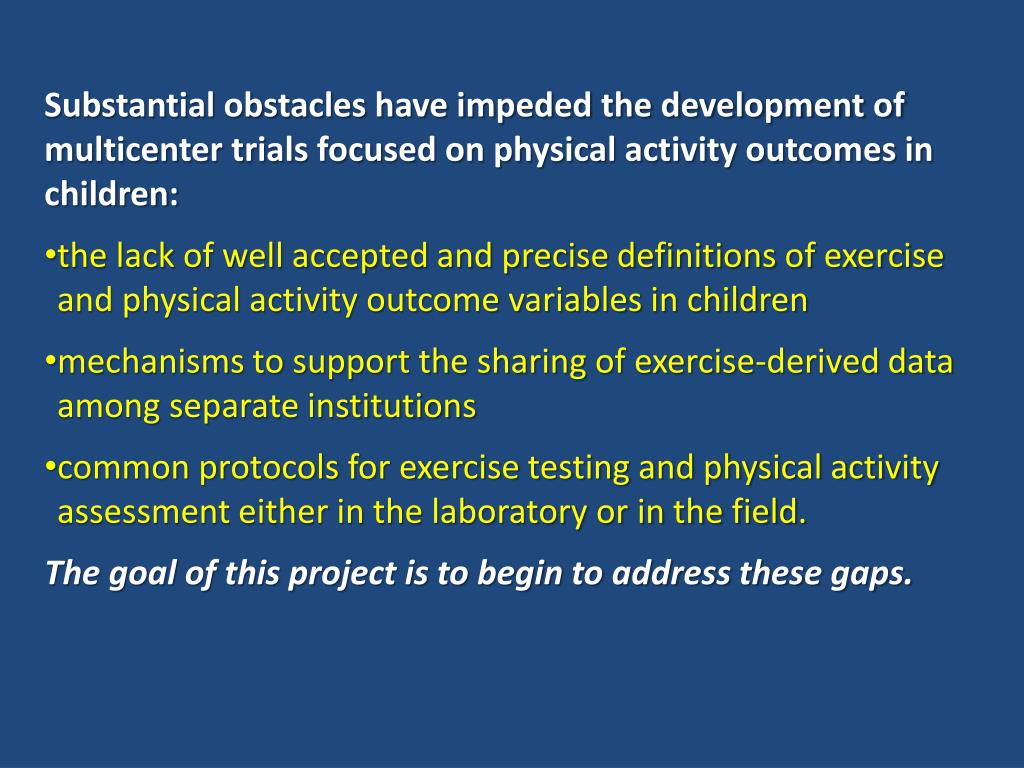 Substantial obstacles have impeded the development of multicenter trials focused on physical activity outcomes in children:

•the lack of well accepted and precise definitions of exercise and physical activity outcome variables in children

•mechanisms to support the sharing of exercise-derived data among separate institutions

•common protocols for exercise testing and physical activity assessment either in the laboratory or in the field.

The goal of this project is to begin to address these gaps.